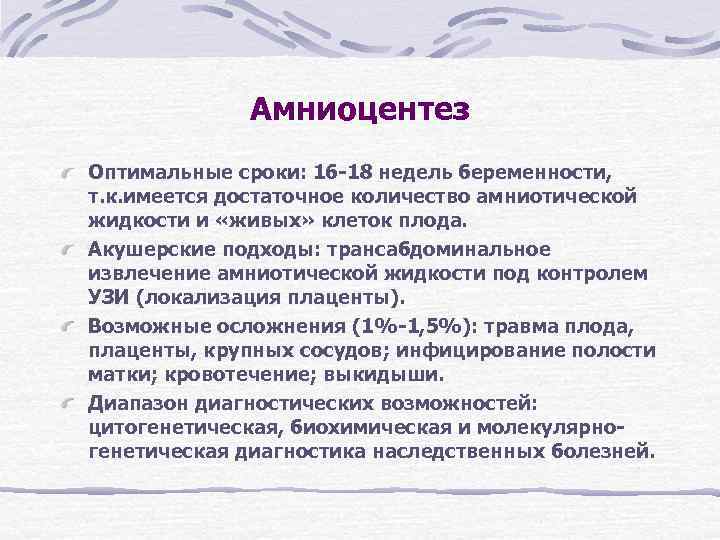 Амниоцентез

Оптимальные сроки: 16-18 недель беременности, т.к.имеется достаточное количество амниотической жидкости и «живых» клеток плода.

Акушерские подходы: трансабдоминальное извлечение амниотической жидкости под контролем УЗИ (локализация плаценты).

Возможные осложнения (1%-1,5%): травма плода, плаценты, крупных сосудов; инфицирование полости матки; кровотечение; выкидыши.

Диапазон диагностических возможностей: цитогенетическая, биохимическая и молекулярно-генетическая диагностика наследственных болезней.